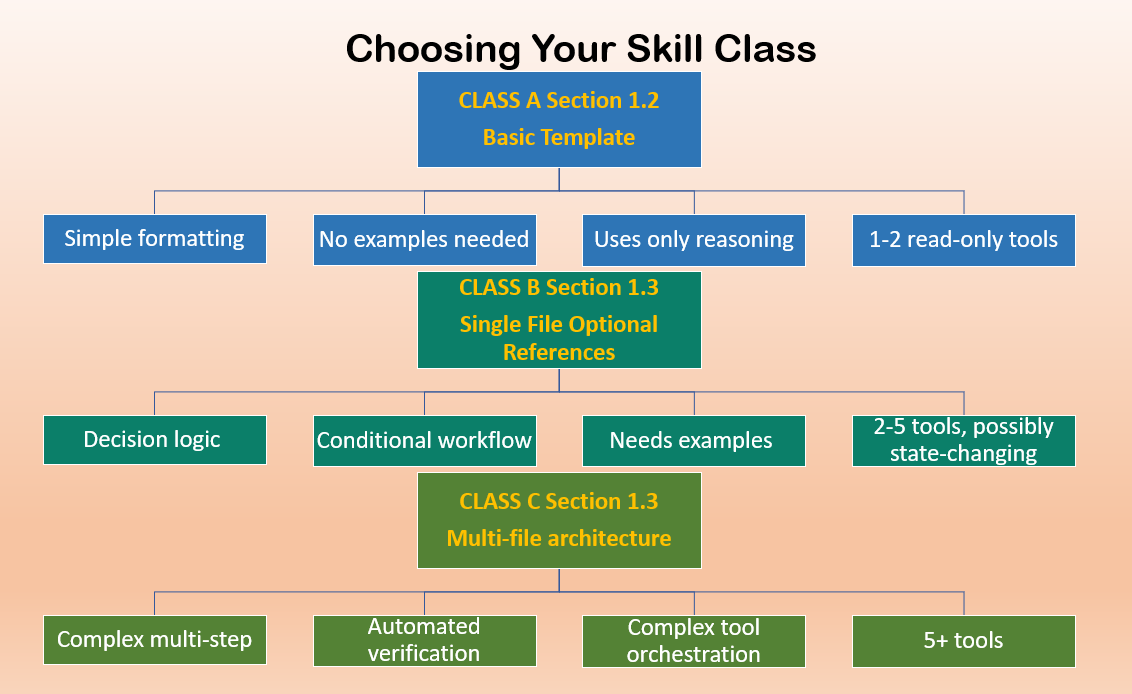 Choosing Your Skill Class

CLASS A Section 1.2
Basic Template

Simple formatting

No examples needed

Uses only reasoning

1-2 read-only tools

CLASS B Section 1.3
Single File Optional References

Decision logic

Conditional workflow

Needs examples

2-5 tools, possibly state-changing

CLASS C Section 1.3
Multi-file architecture

Complex multi-step

Automated verification

Complex tool orchestration

5+ tools